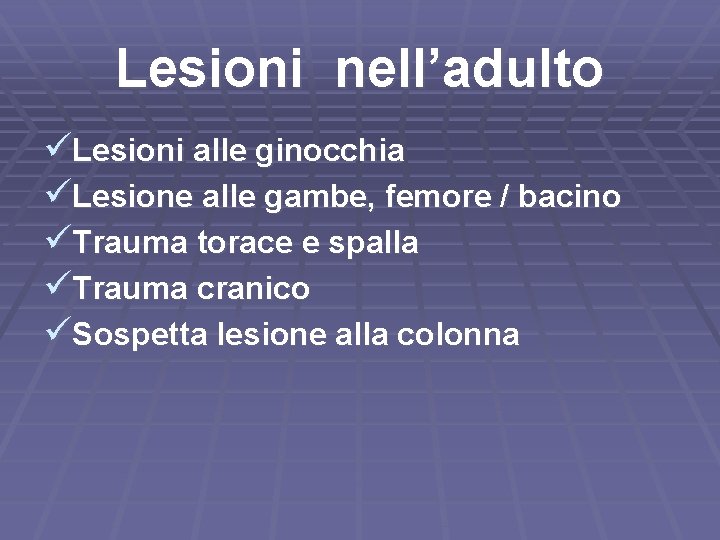 Lesioni nell’adulto

✓Lesioni alle ginocchia
✓Lesione alle gambe, femore / bacino
✓Trauma torace e spalla
✓Trauma cranico
✓Sospetta lesione alla colonna